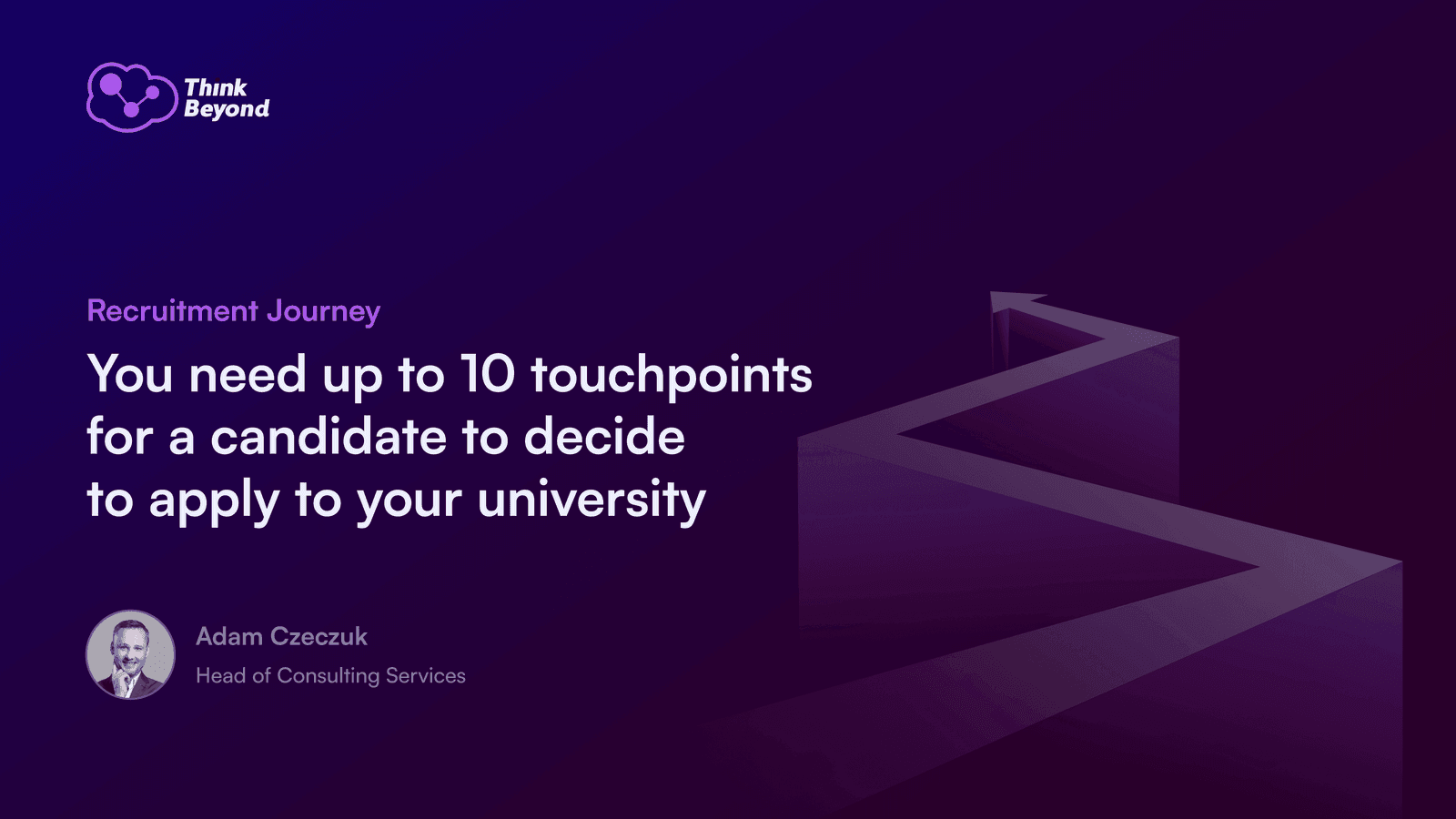 Think Beyond

Recruitment Journey

You need up to 10 touchpoints for a candidate to decide to apply to your university

Adam Czeczuk
Head of Consulting Services